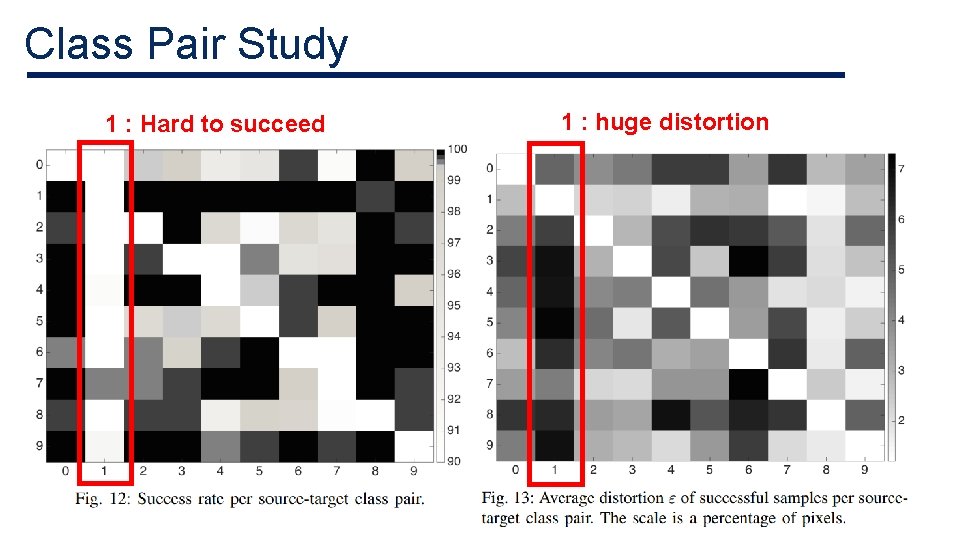 Class Pair Study

1 : Hard to succeed

0
1
2
3
4
5
6
7
8
9

0 1 2 3 4 5 6 7 8 9

100
99
98
97
96
95
94
93
92
91
90

Fig. 12: Success rate per source-target class pair.

1 : huge distortion

0
1
2
3
4
5
6
7
8
9

0 1 2 3 4 5 6 7 8 9

7
6
5
4
3
2

Fig. 13: Average distortion $\varepsilon$ of successful samples per source-target class pair. The scale is a percentage of pixels.